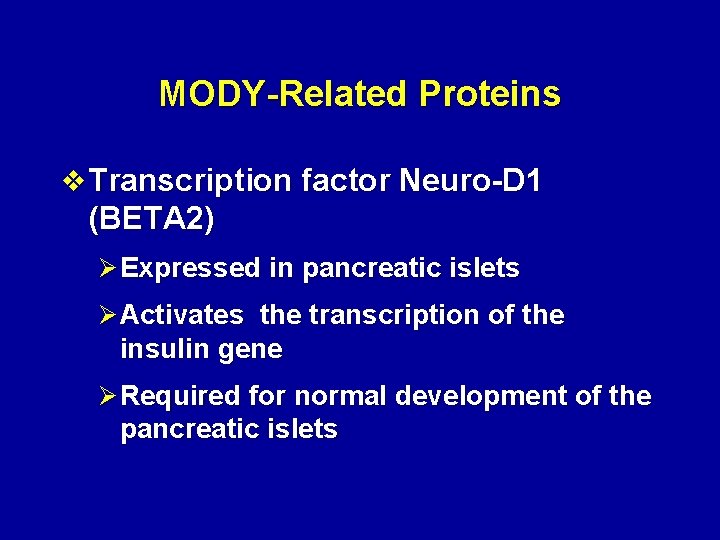 MODY-Related Proteins

❖ Transcription factor Neuro-D1 (BETA2)

➢ Expressed in pancreatic islets

➢ Activates  the transcription of the insulin gene

➢ Required for normal development of the pancreatic islets